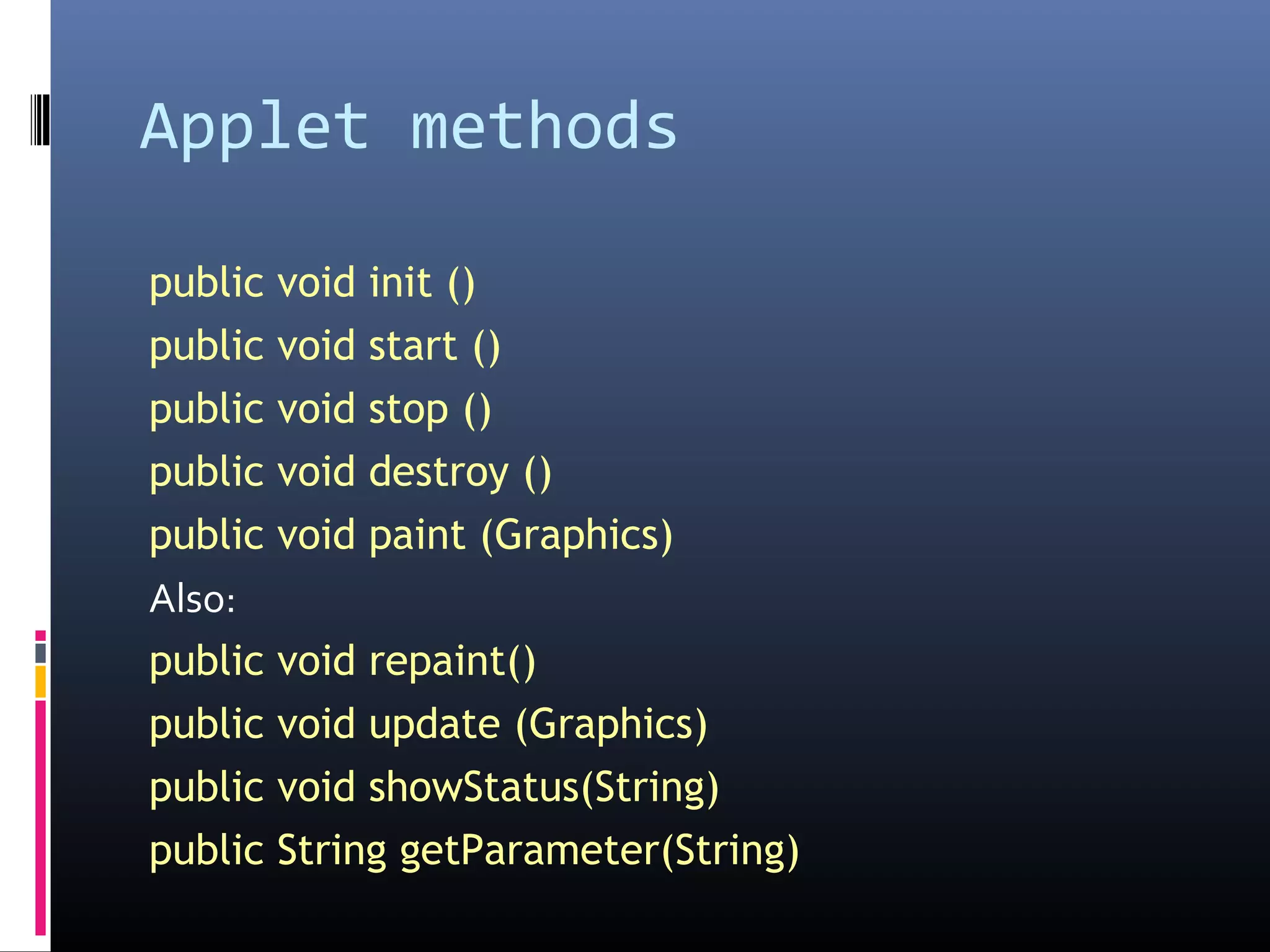 Applet methods

public void init ()
public void start ()
public void stop ()
public void destroy ()
public void paint (Graphics)
Also:
public void repaint()
public void update (Graphics)
public void showStatus(String)
public String getParameter(String)